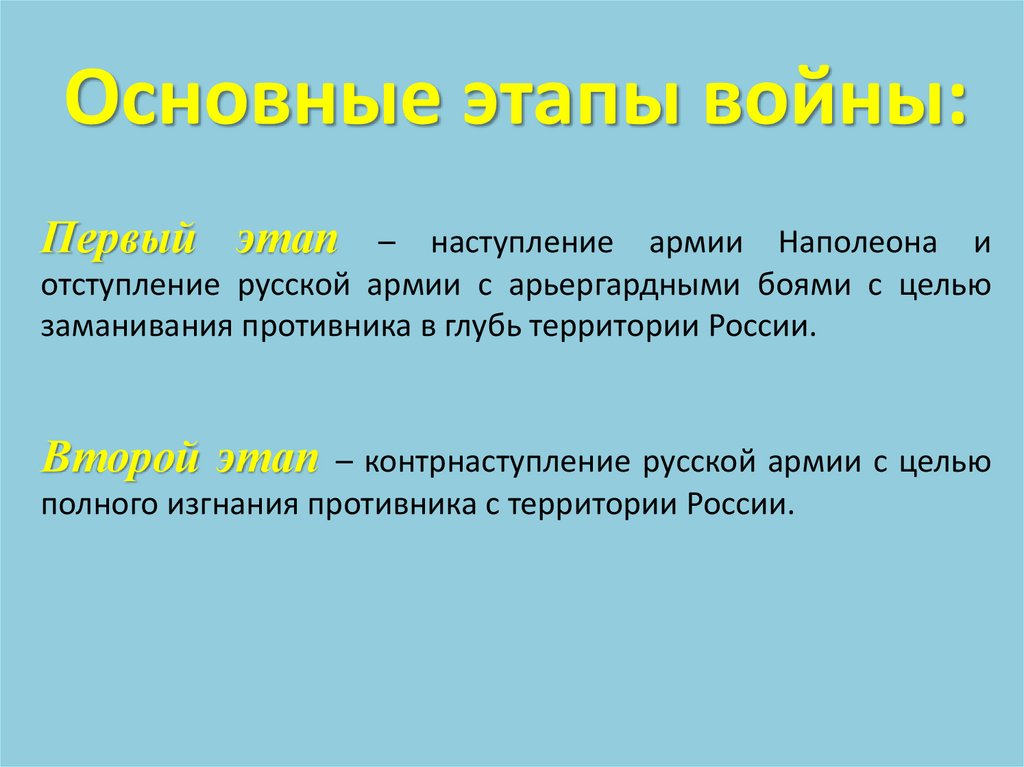 Основные этапы войны:

Первый этап – наступление армии Наполеона и отступление русской армии с арьергардными боями с целью заманивания противника в глубь территории России.

Второй этап – контрнаступление русской армии с целью полного изгнания противника с территории России.